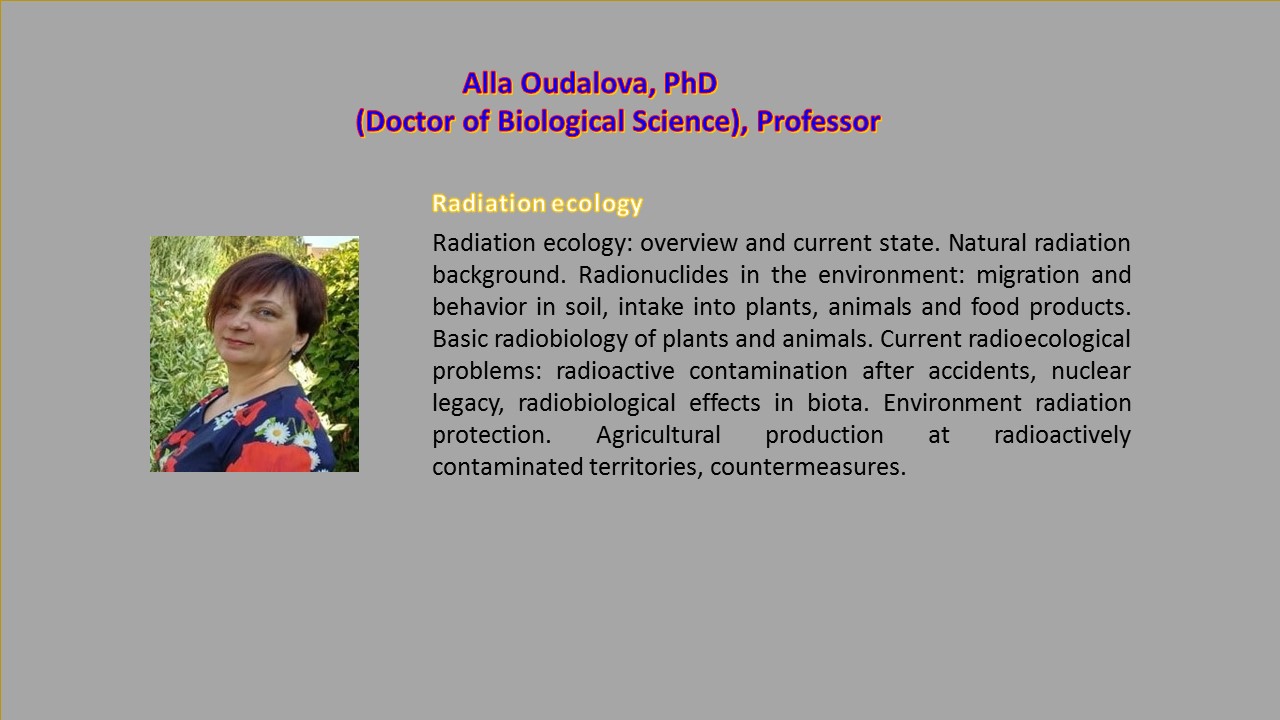 Alla Oudalova, PhD
(Doctor of Biological Science), Professor

Radiation ecology

Radiation ecology: overview and current state. Natural radiation background. Radionuclides in the environment: migration and behavior in soil, intake into plants, animals and food products. Basic radiobiology of plants and animals. Current radioecological problems: radioactive contamination after accidents, nuclear legacy, radiobiological effects in biota. Environment radiation protection. Agricultural production at radioactively contaminated territories, countermeasures.